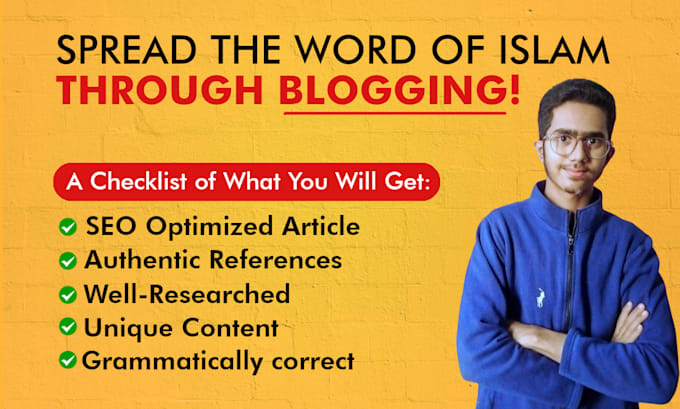 SPREAD THE WORD OF ISLAM
THROUGH BLOGGING!

A Checklist of What You Will Get:

SEO Optimized Article
Authentic References
Well-Researched
Unique Content
Grammatically correct